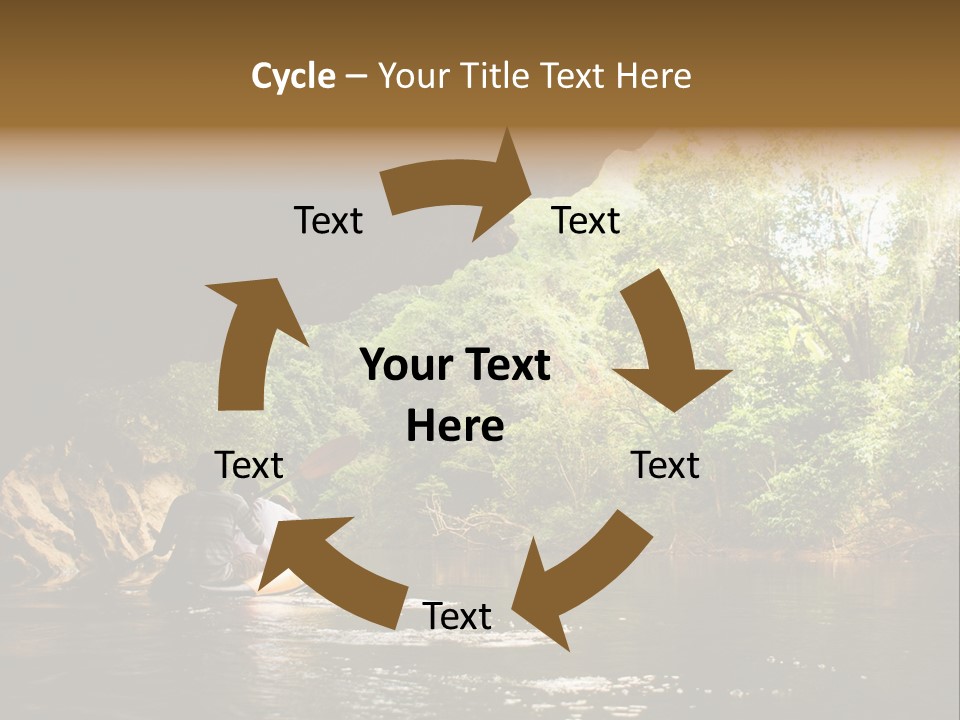 Cycle – Your Title Text Here

Text

Text

Your Text Here

Text

Text

Text